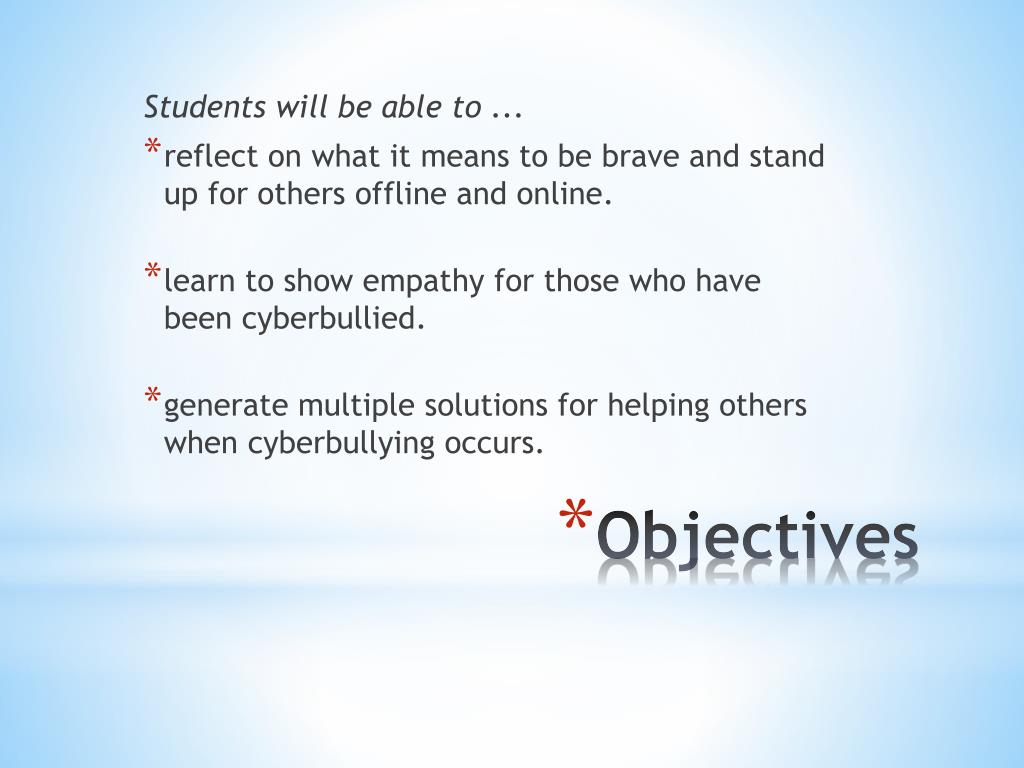 Students will be able to ...

*reflect on what it means to be brave and stand up for others offline and online.

*learn to show empathy for those who have been cyberbullied.

*generate multiple solutions for helping others when cyberbullying occurs.

*Objectives